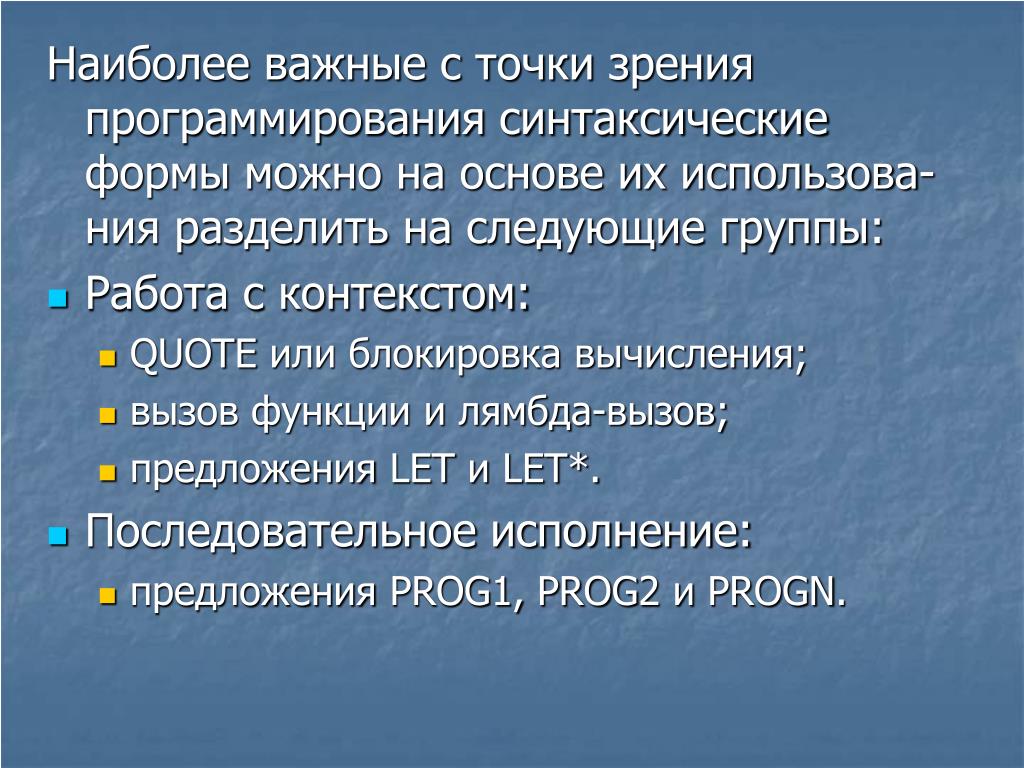 Наиболее важные с точки зрения программирования синтаксические формы можно на основе их использования разделить на следующие группы:

Работа с контекстом:

QUOTE или блокировка вычисления;

вызов функции и лямбда-вызов;

предложения LET и LET*.

Последовательное исполнение:

предложения PROG1, PROG2 и PROGN.